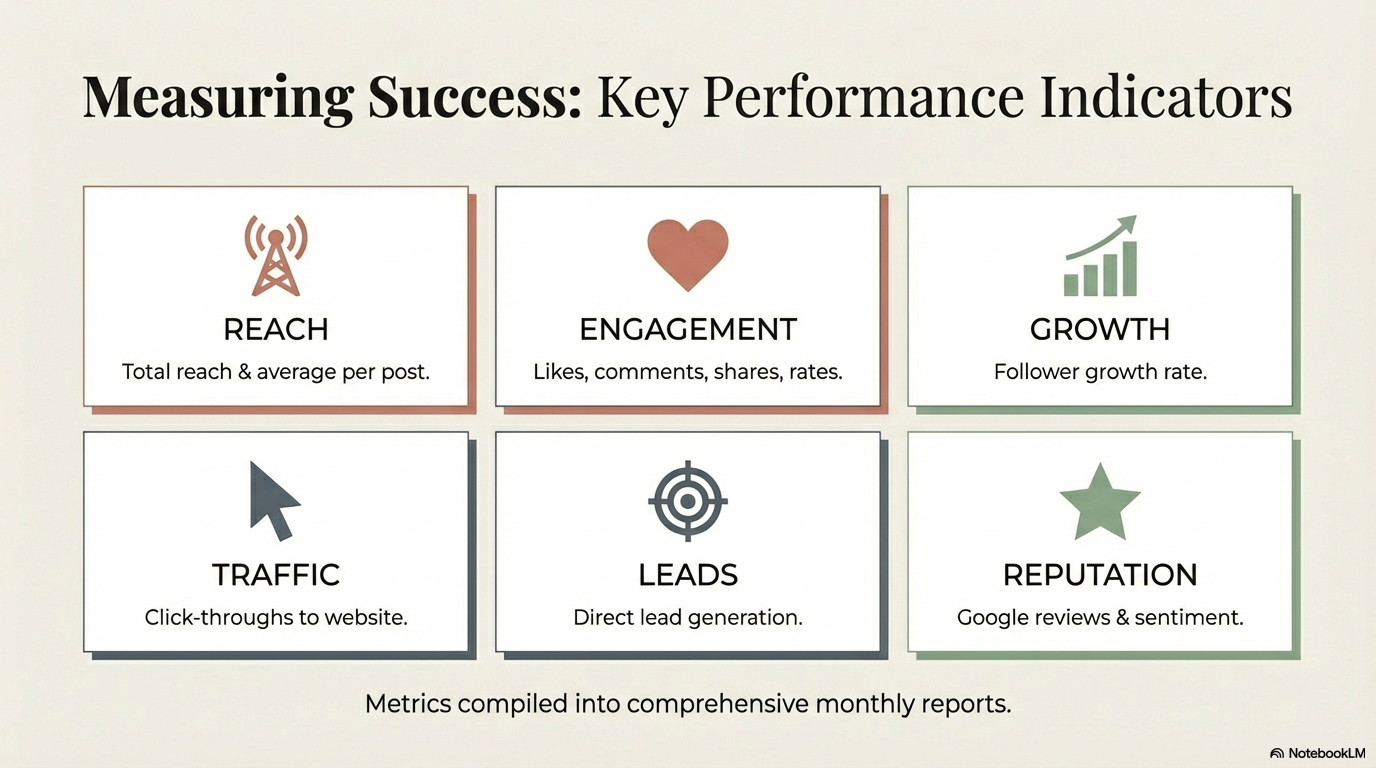 Measuring Success: Key Performance Indicators

REACH
Total reach & average per post.

ENGAGEMENT
Likes, comments, shares, rates.

GROWTH
Follower growth rate.

TRAFFIC
Click-throughs to website.

LEADS
Direct lead generation.

REPUTATION
Google reviews & sentiment.

Metrics compiled into comprehensive monthly reports.

NotebookLM